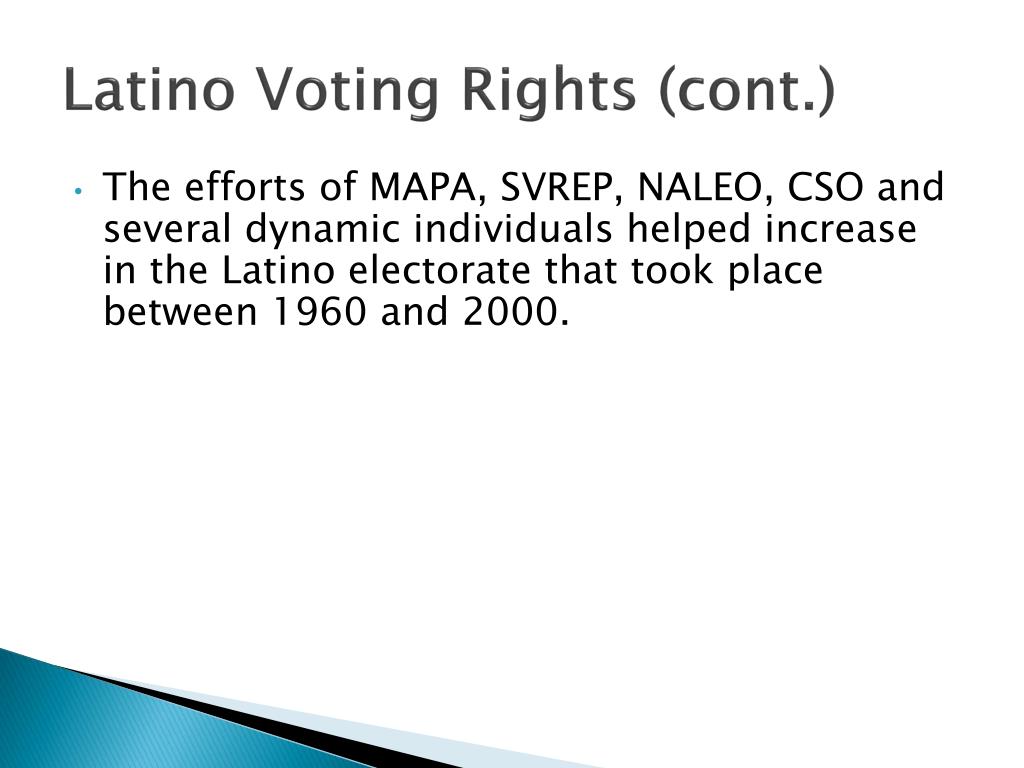 Latino Voting Rights (cont.)

• The efforts of MAPA, SVREP, NALEO, CSO and several dynamic individuals helped increase in the Latino electorate that took place between 1960 and 2000.